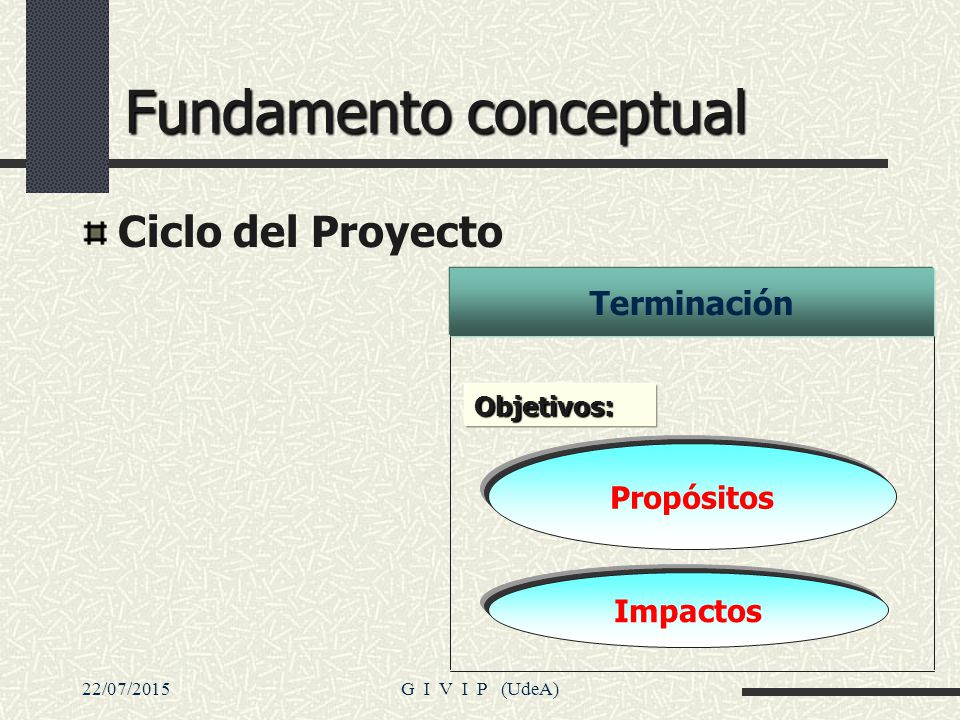 Fundamento conceptual

Ciclo del Proyecto

Terminación

Objetivos:

Propósitos

Impactos

22/07/2015

G I V I P (UdeA)